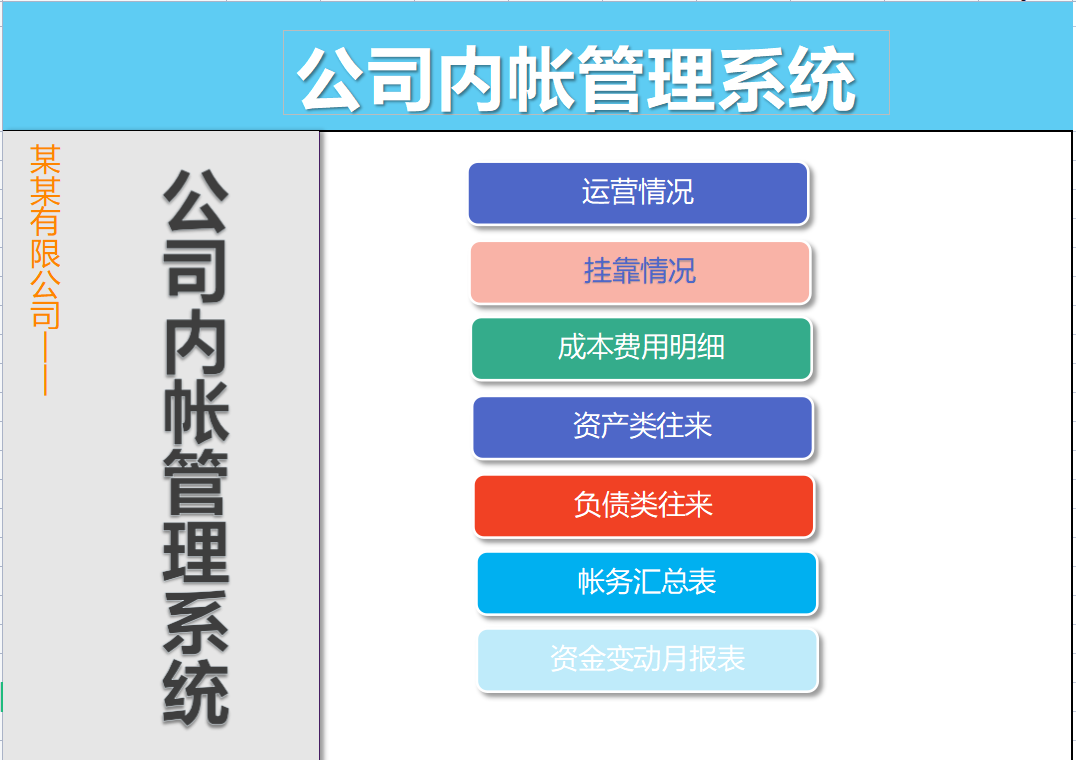 公司内帐管理系统

某某有限公司——

公司内帐管理系统

运营情况

挂靠情况

成本费用明细

资产类往来

负债类往来

帐务汇总表

资金变动月报表